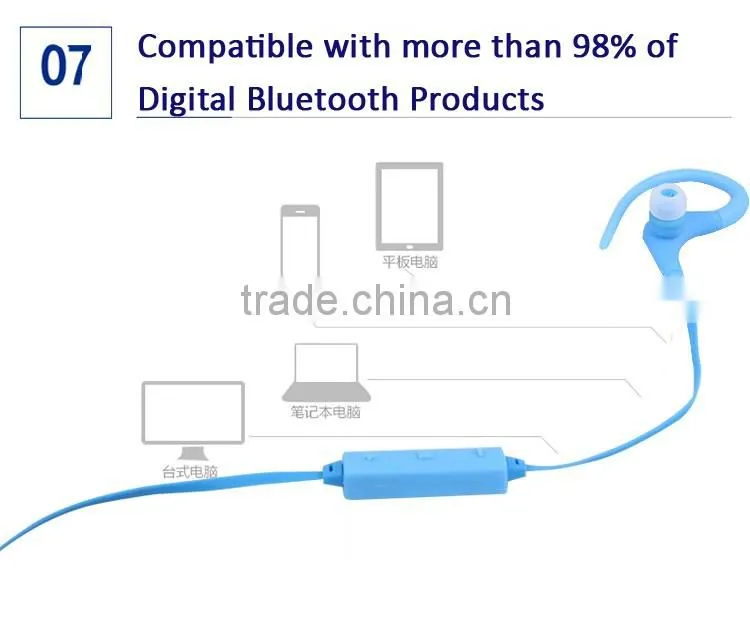 07

Compatible with more than 98% of Digital Bluetooth Products

平板电脑

trade.china.cn

笔记本电脑

台式电脑